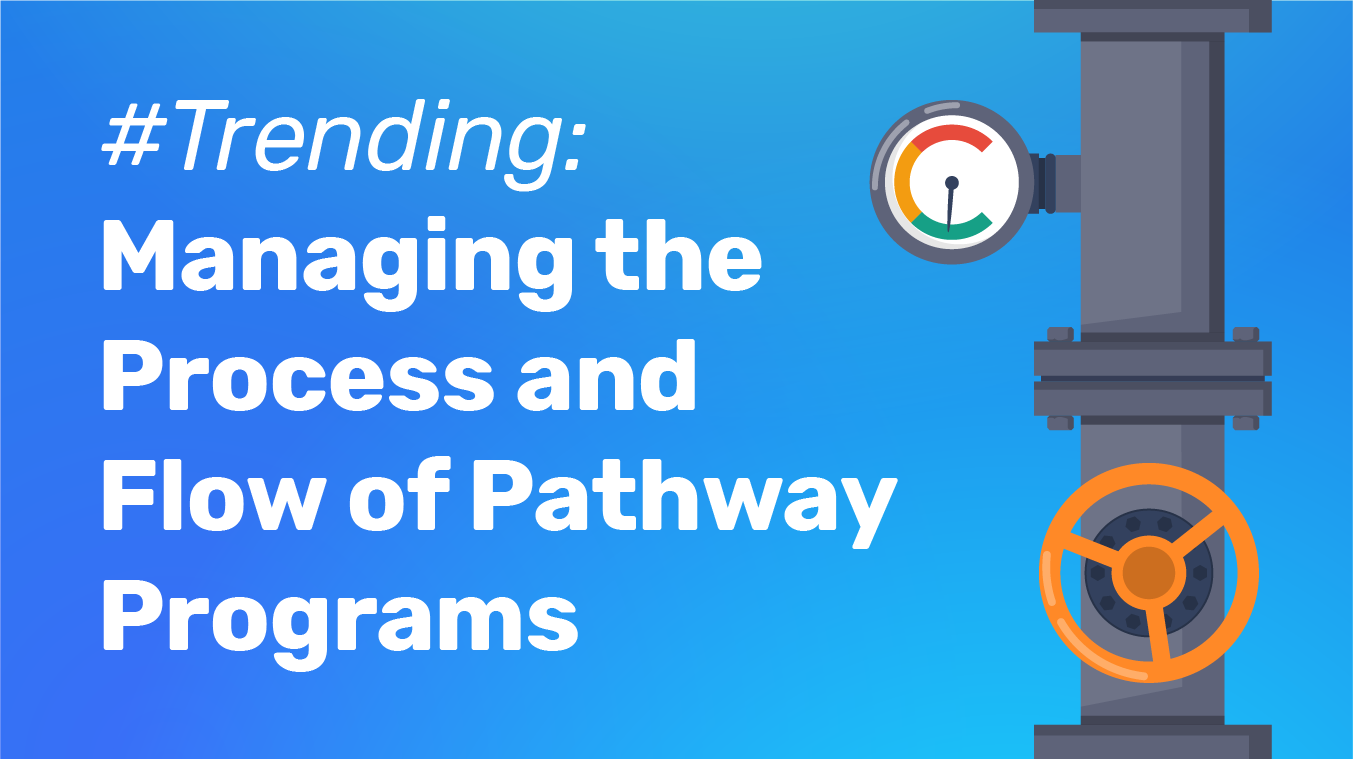 #Trending:
Managing the Process and Flow of Pathway Programs